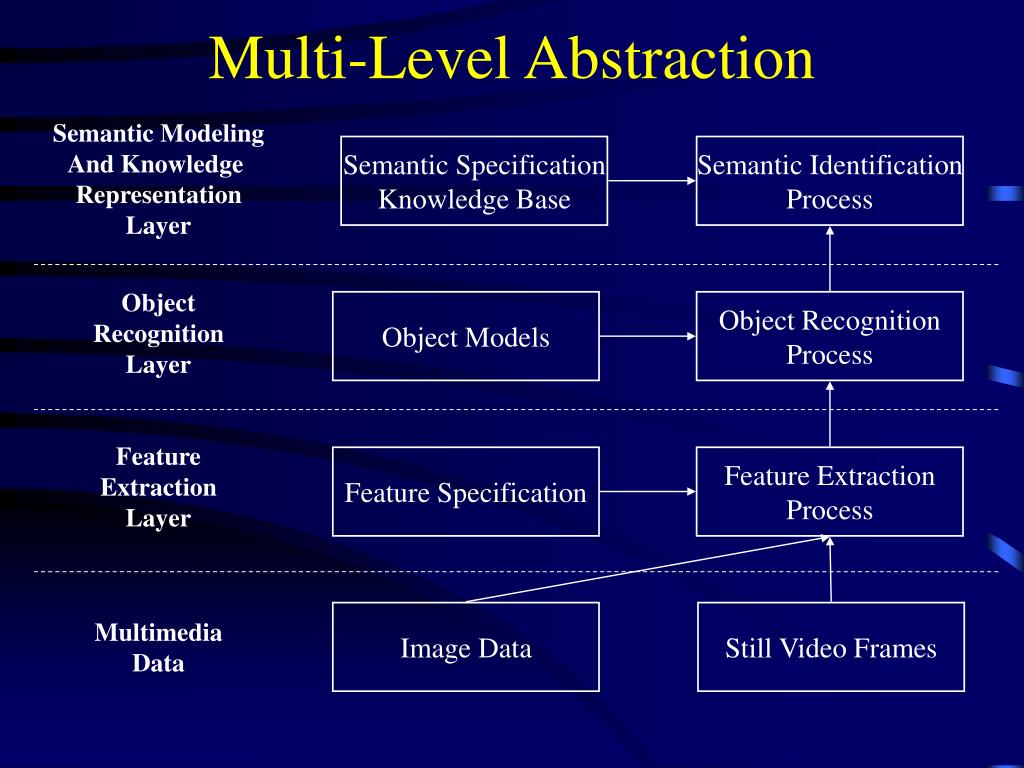 Multi-Level Abstraction

Semantic Modeling And Knowledge Representation Layer

Semantic Specification Knowledge Base

Semantic Identification Process

Object Recognition Layer

Object Models

Object Recognition Process

Feature Extraction Layer

Feature Specification

Feature Extraction Process

Multimedia Data

Image Data

Still Video Frames